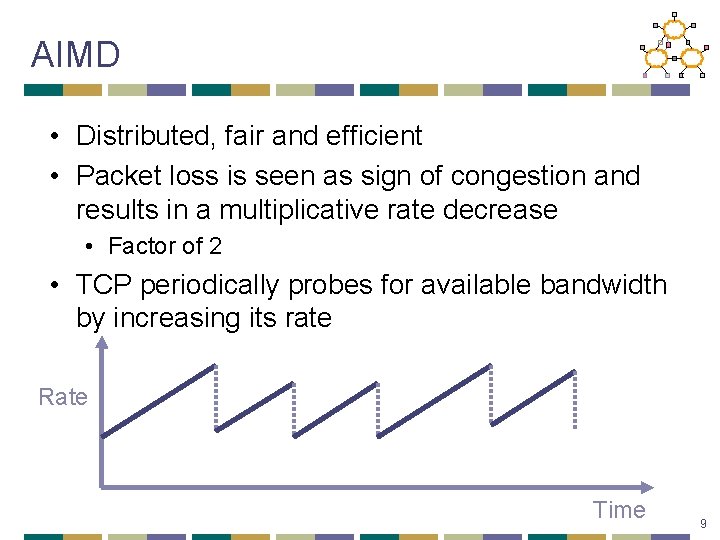 AIMD

• Distributed, fair and efficient
• Packet loss is seen as sign of congestion and results in a multiplicative rate decrease
  • Factor of 2
• TCP periodically probes for available bandwidth by increasing its rate

Rate

Time

9